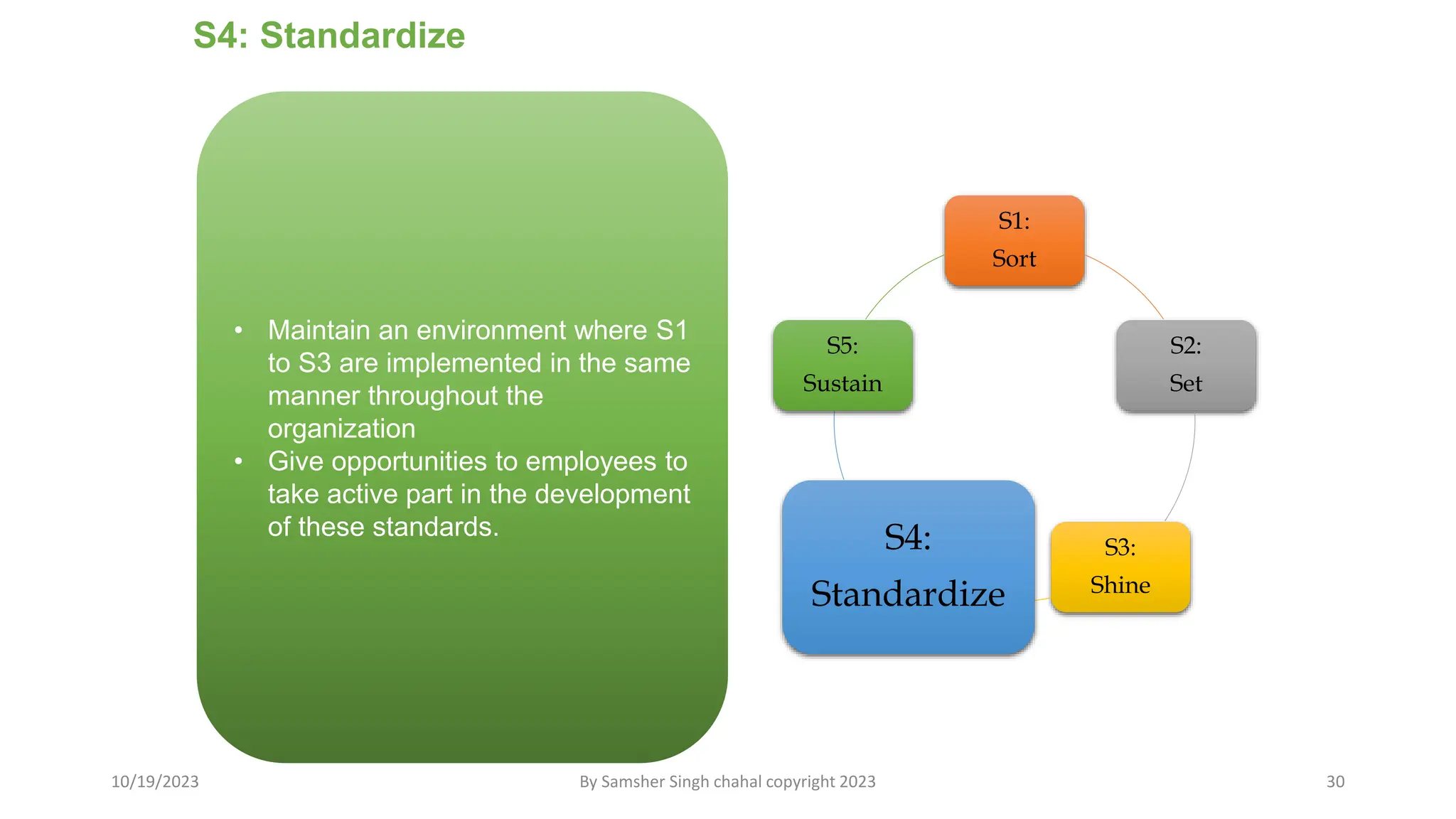 S4: Standardize

• Maintain an environment where S1 to S3 are implemented in the same manner throughout the organization
• Give opportunities to employees to take active part in the development of these standards.

S1: Sort

S2: Set

S3: Shine

S4: Standardize

S5: Sustain

10/19/2023

By Samsher Singh chahal copyright 2023

30